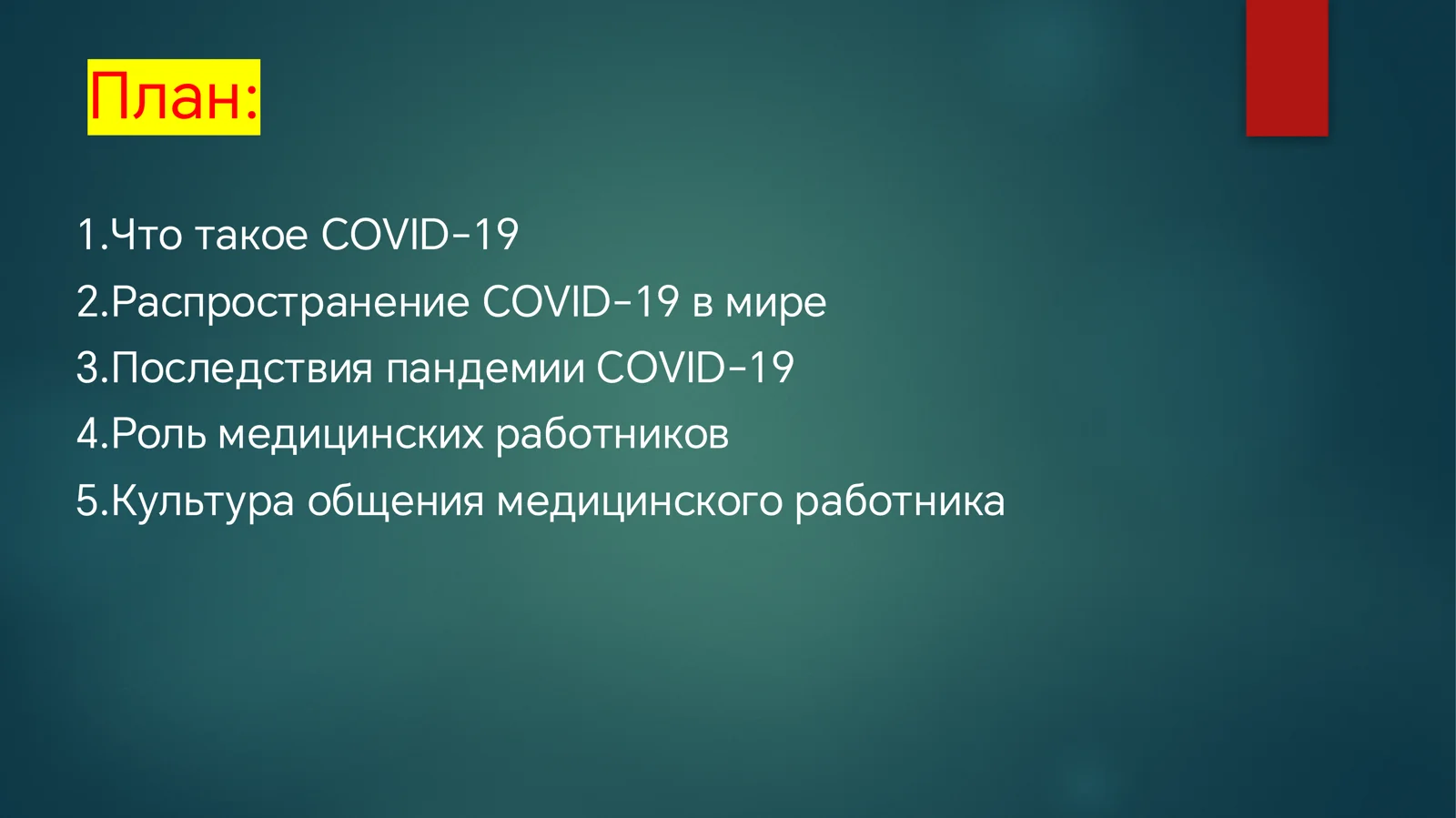 План:

1.Что такое COVID-19

2.Распространение COVID-19 в мире

3.Последствия пандемии COVID-19

4.Роль медицинских работников

5.Культура общения медицинского работника